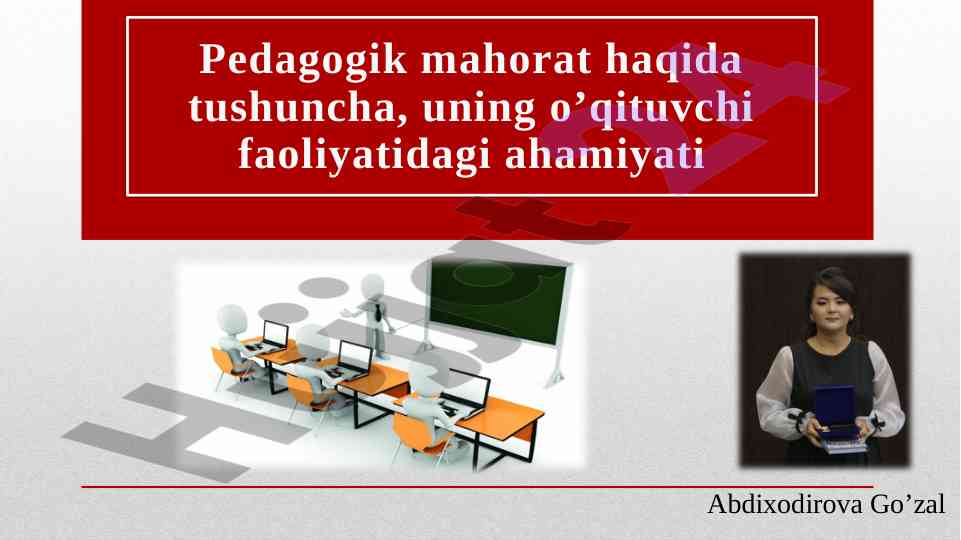 Pedagogik mahorat haqida tushuncha, uning o’qituvchi faoliyatidagi ahamiyati

Abdixodirova Go’zal